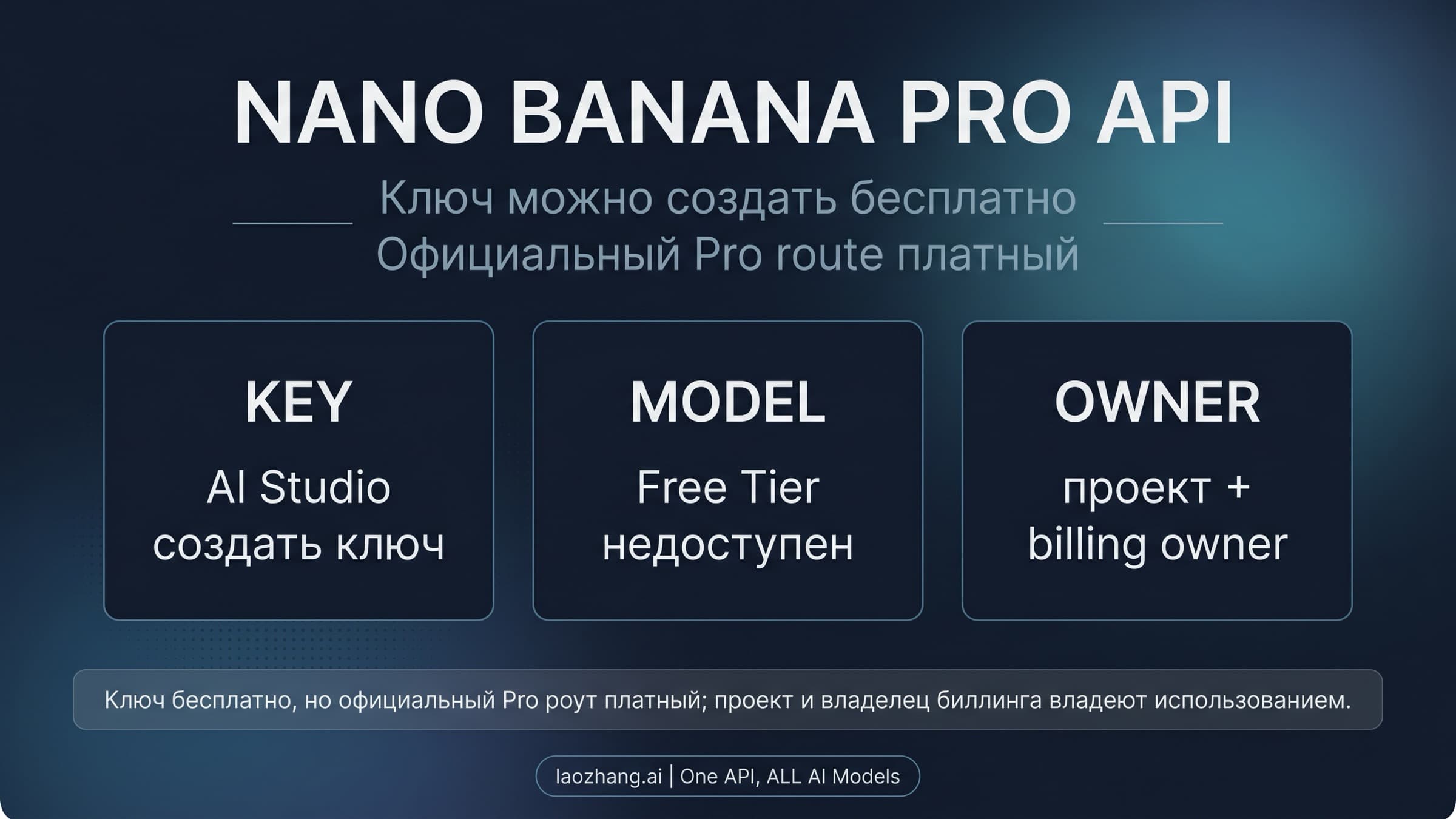 NANO BANANA PRO API

Ключ можно создать бесплатно
Официальный Pro route платный

KEY
AI Studio
создать ключ

MODEL
Free Tier
недоступен

OWNER
проект +
billing owner

Ключ бесплатно, но официальный Pro роут платный; проект и владелец биллинга владеют использованием.

laozhang.ai | One API, ALL AI Models